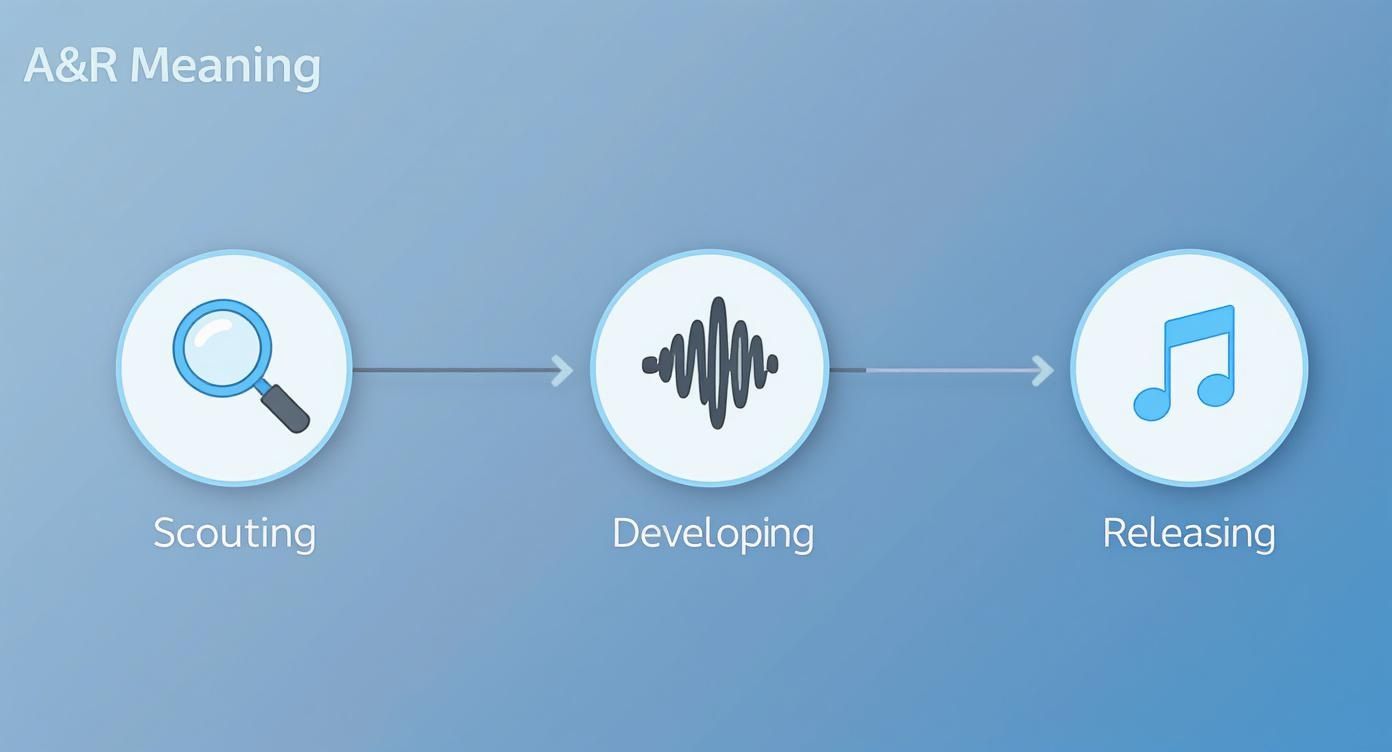 A&R Meaning

Scouting

Developing

Releasing